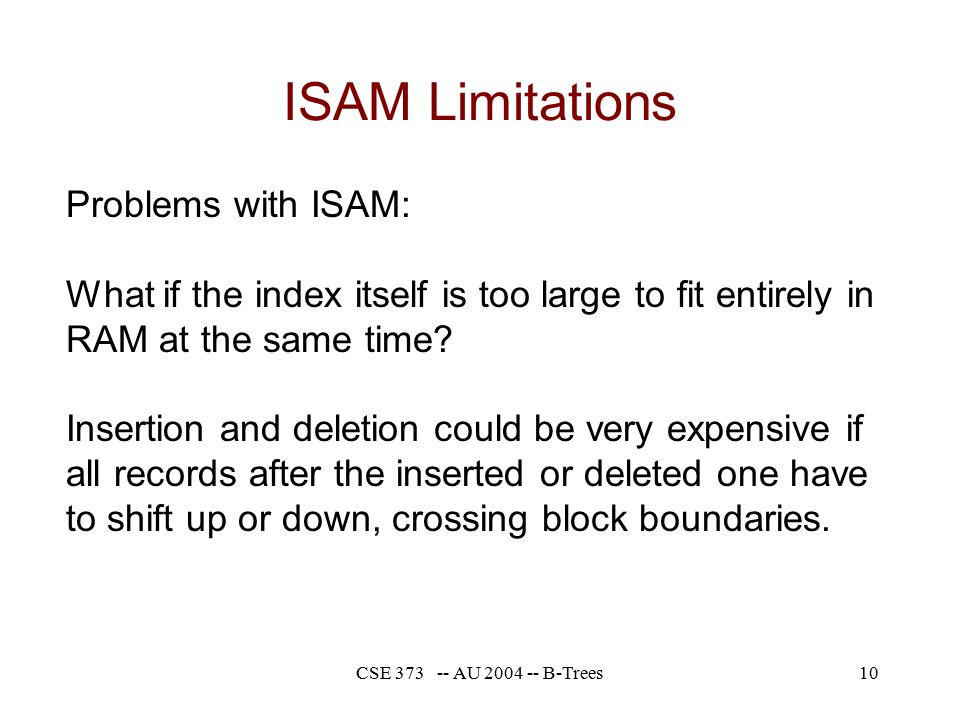 ISAM Limitations

Problems with ISAM:

What if the index itself is too large to fit entirely in RAM at the same time?

Insertion and deletion could be very expensive if all records after the inserted or deleted one have to shift up or down, crossing block boundaries.

CSE 373 -- AU 2004 -- B-Trees

10